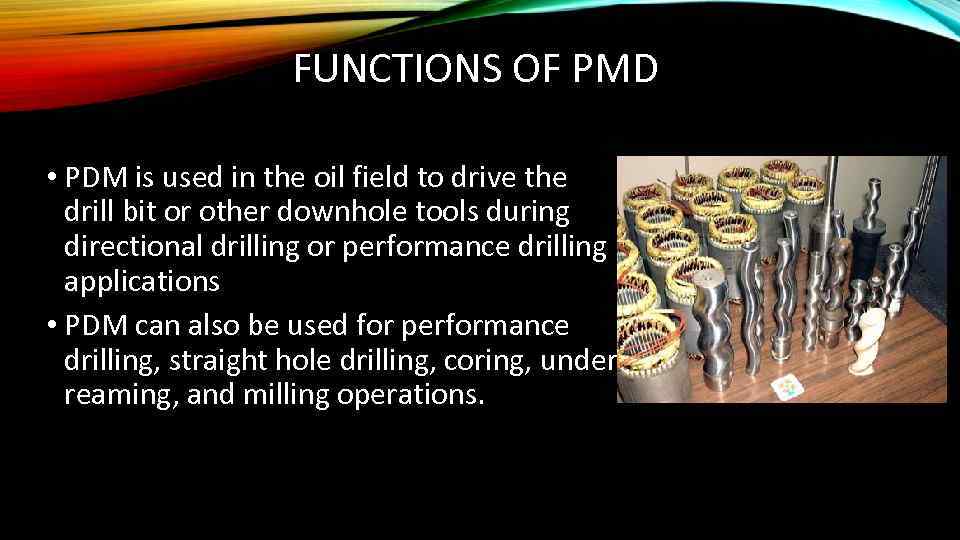 FUNCTIONS OF PMD

• PDM is used in the oil field to drive the drill bit or other downhole tools during directional drilling or performance drilling applications

• PDM can also be used for performance drilling, straight hole drilling, coring, under reaming, and milling operations.